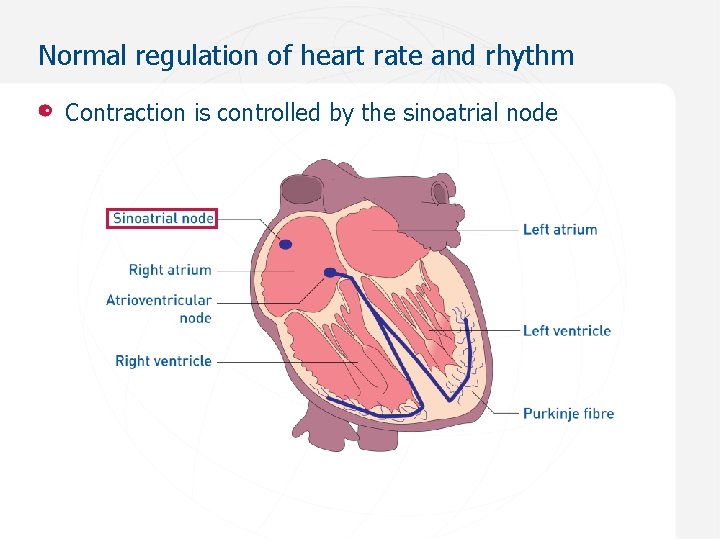 Normal regulation of heart rate and rhythm

Contraction is controlled by the sinoatrial node

Sinoatrial node

Right atrium

Atrioventricular node

Right ventricle

Left atrium

Left ventricle

Purkinje fibre